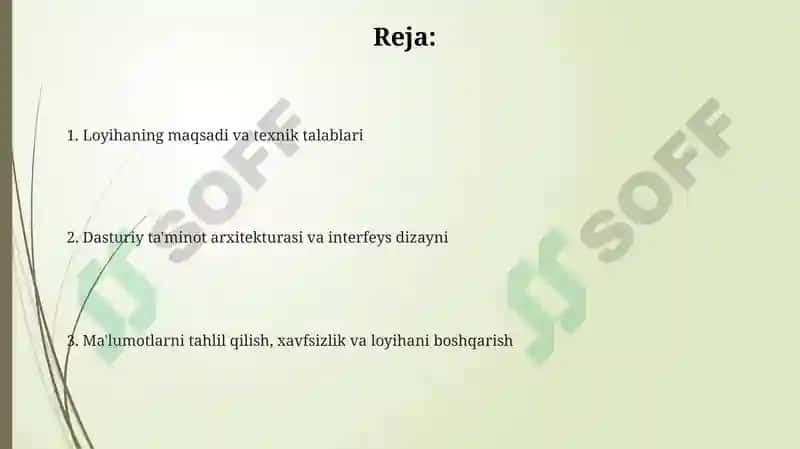 Reja:

1. Loyihaning maqsadi va texnik talablari

2. Dasturiy ta'minot arxitekturasi va interfeys dizayni

3. Ma'lumotlarni tahlil qilish, xavfsizlik va loyihani boshqarish

SOFF

SOFF